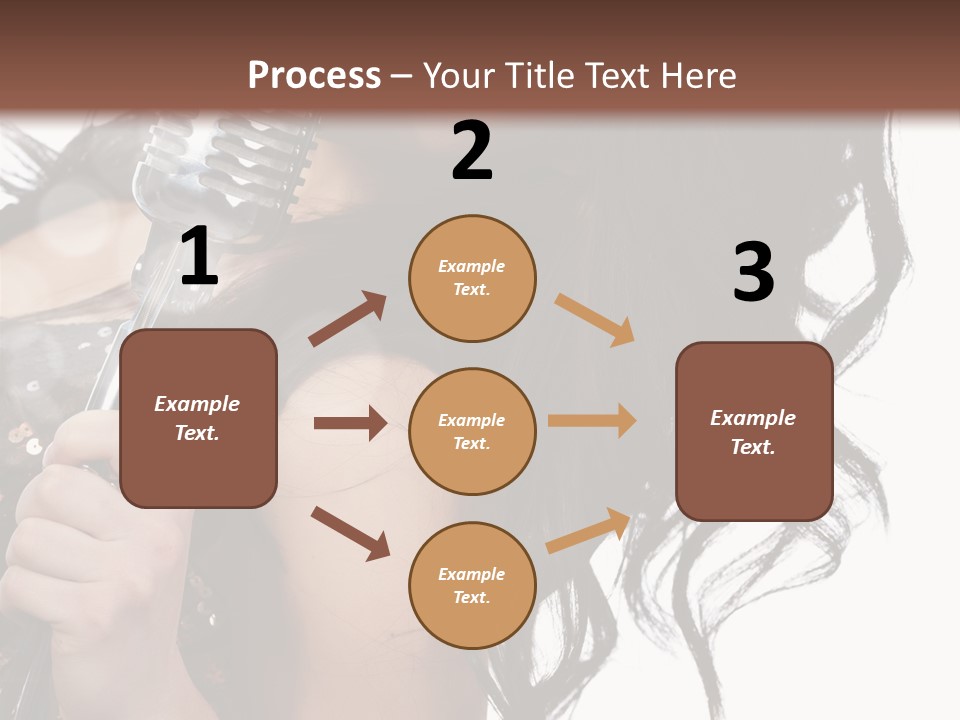 Process – Your Title Text Here

1

Example Text.

2

Example Text.

Example Text.

Example Text.

3

Example Text.